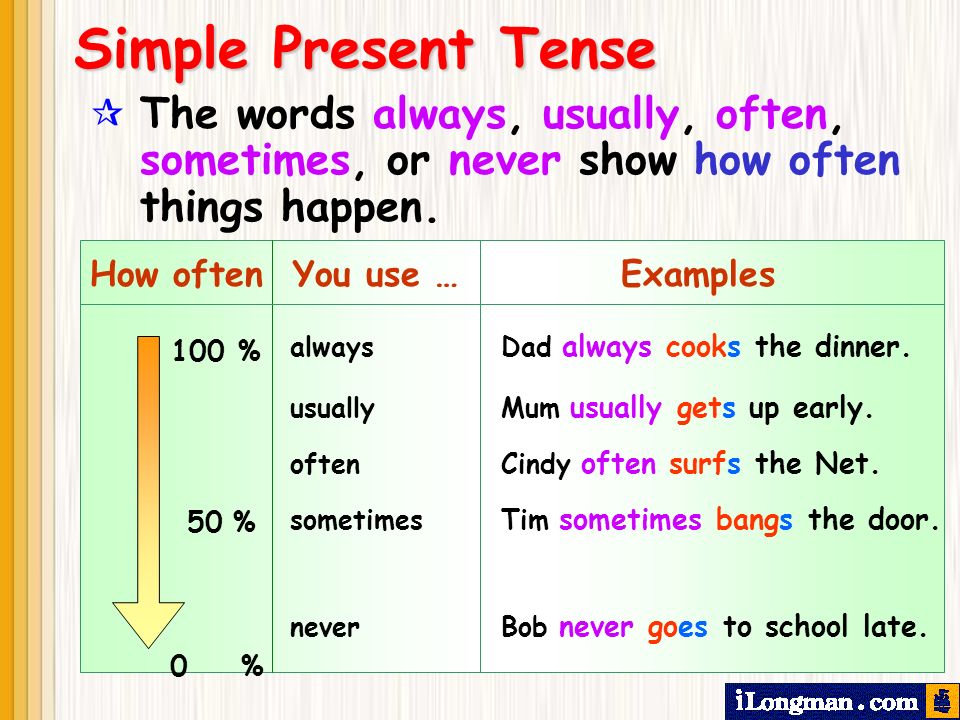 Simple Present Tense

☆ The words always, usually, often, sometimes, or never show how often things happen.

| How often | You use … | Examples |
|---|---|---|
| 100 % | always | Dad always cooks the dinner. |
| | usually | Mum usually gets up early. |
| | often | Cindy often surfs the Net. |
| 50 % | sometimes | Tim sometimes bangs the door. |
| 0 % | never | Bob never goes to school late. |

iLongman.com